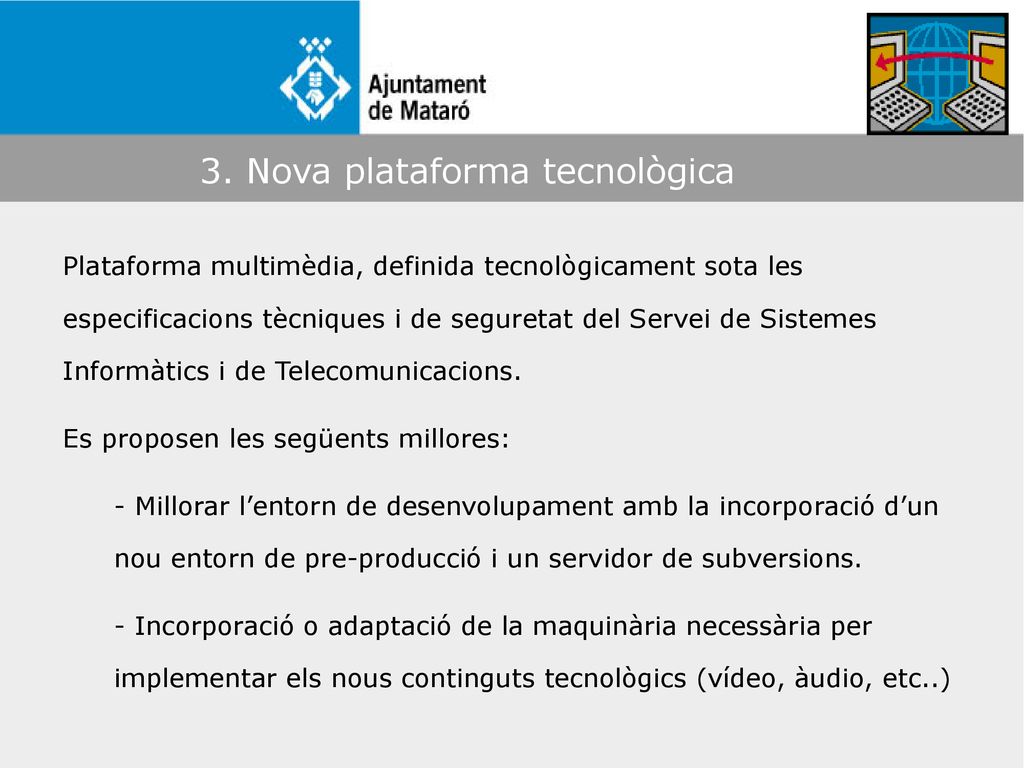 Ajuntament de Mataró

3. Nova plataforma tecnològica

Plataforma multimèdia, definida tecnològicament sota les especificacions tècniques i de seguretat del Servei de Sistemes Informàtics i de Telecomunicacions.

Es proposen les següents millores:

- Millorar l’entorn de desenvolupament amb la incorporació d’un nou entorn de pre-producció i un servidor de subversions.

- Incorporació o adaptació de la maquinària necessària per implementar els nous continguts tecnològics (vídeo, àudio, etc..)